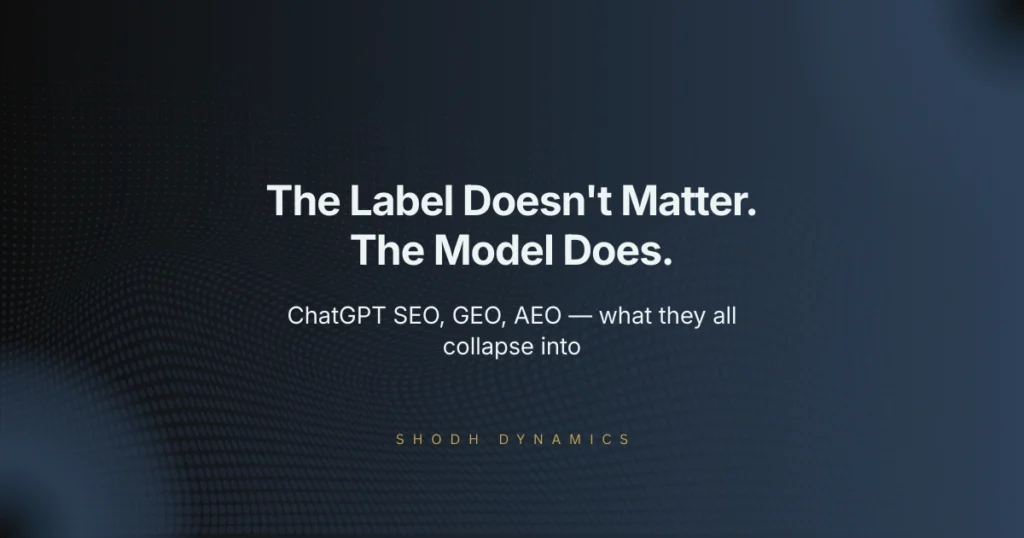 The Label Doesn't Matter.
The Model Does.

ChatGPT SEO, GEO, AEO — what they all collapse into

SHODH DYNAMICS